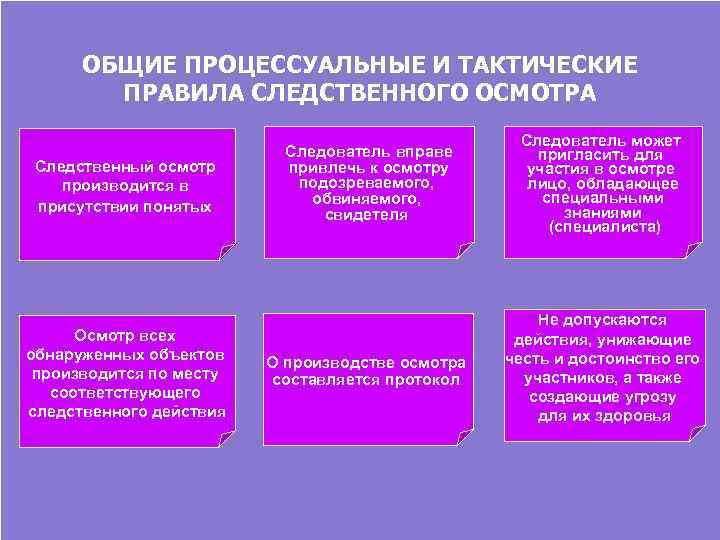 ОБЩИЕ ПРОЦЕССУАЛЬНЫЕ И ТАКТИЧЕСКИЕ ПРАВИЛА СЛЕДСТВЕННОГО ОСМОТРА

Следственный осмотр производится в присутствии понятых

Следователь вправе привлечь к осмотру подозреваемого, обвиняемого, свидетеля

Следователь может пригласить для участия в осмотре лицо, обладающее специальными знаниями (специалиста)

Осмотр всех обнаруженных объектов производится по месту соответствующего следственного действия

О производстве осмотра составляется протокол

Не допускаются действия, унижающие честь и достоинство его участников, а также создающие угрозу для их здоровья